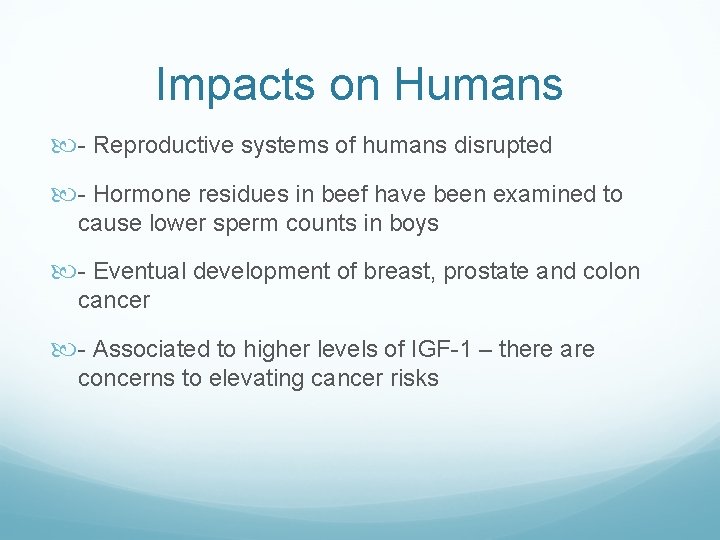 Impacts on Humans

- Reproductive systems of humans disrupted

- Hormone residues in beef have been examined to cause lower sperm counts in boys

- Eventual development of breast, prostate and colon cancer

- Associated to higher levels of IGF-1 – there are concerns to elevating cancer risks